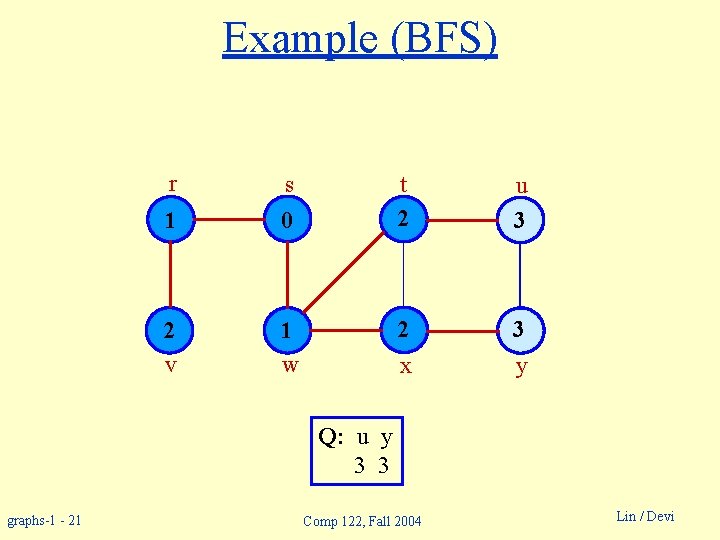 Example (BFS)

r s t u

1 0 2 3

2 1 2 3

v w x y

Q: u y
3 3

graphs-1 - 21

Comp 122, Fall 2004

Lin / Devi